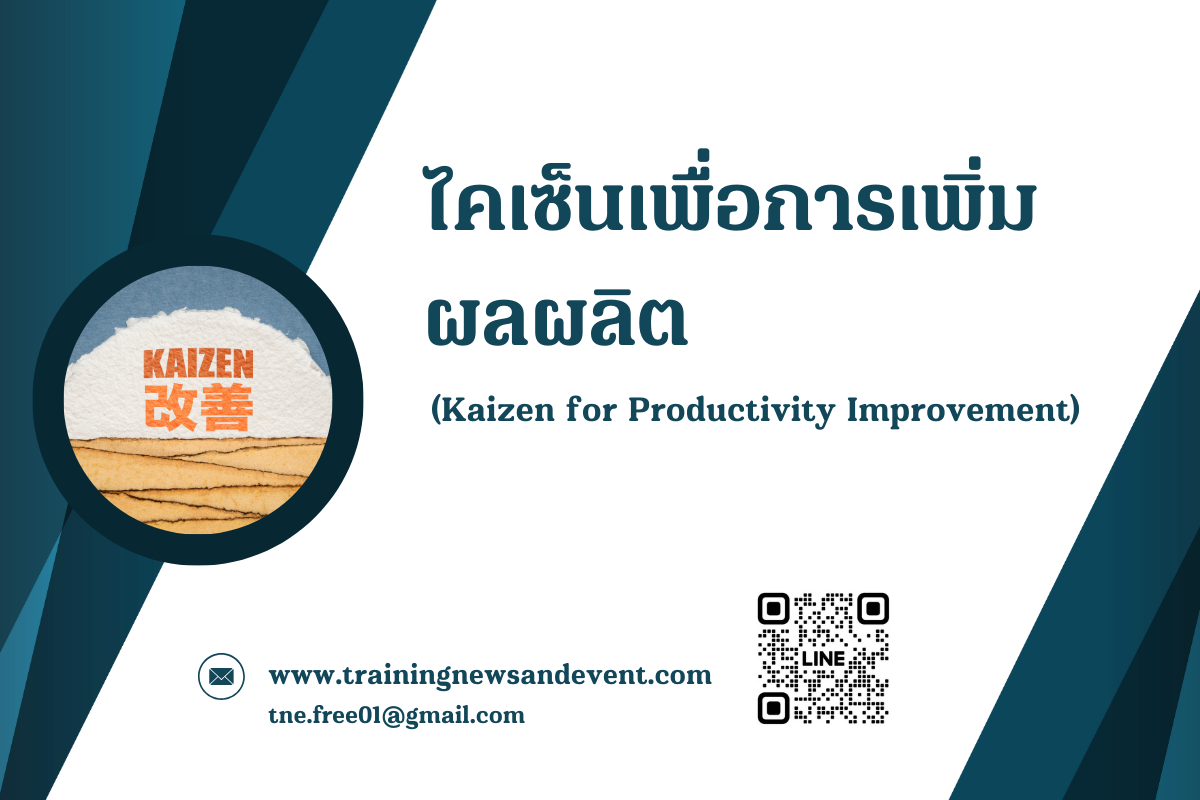 KAIZEN
改善

ไคเซ็นเพื่อการเพิ่มผลผลิต

(Kaizen for Productivity Improvement)

www.trainingnewsandevent.com
tne.free01@gmail.com

LINE